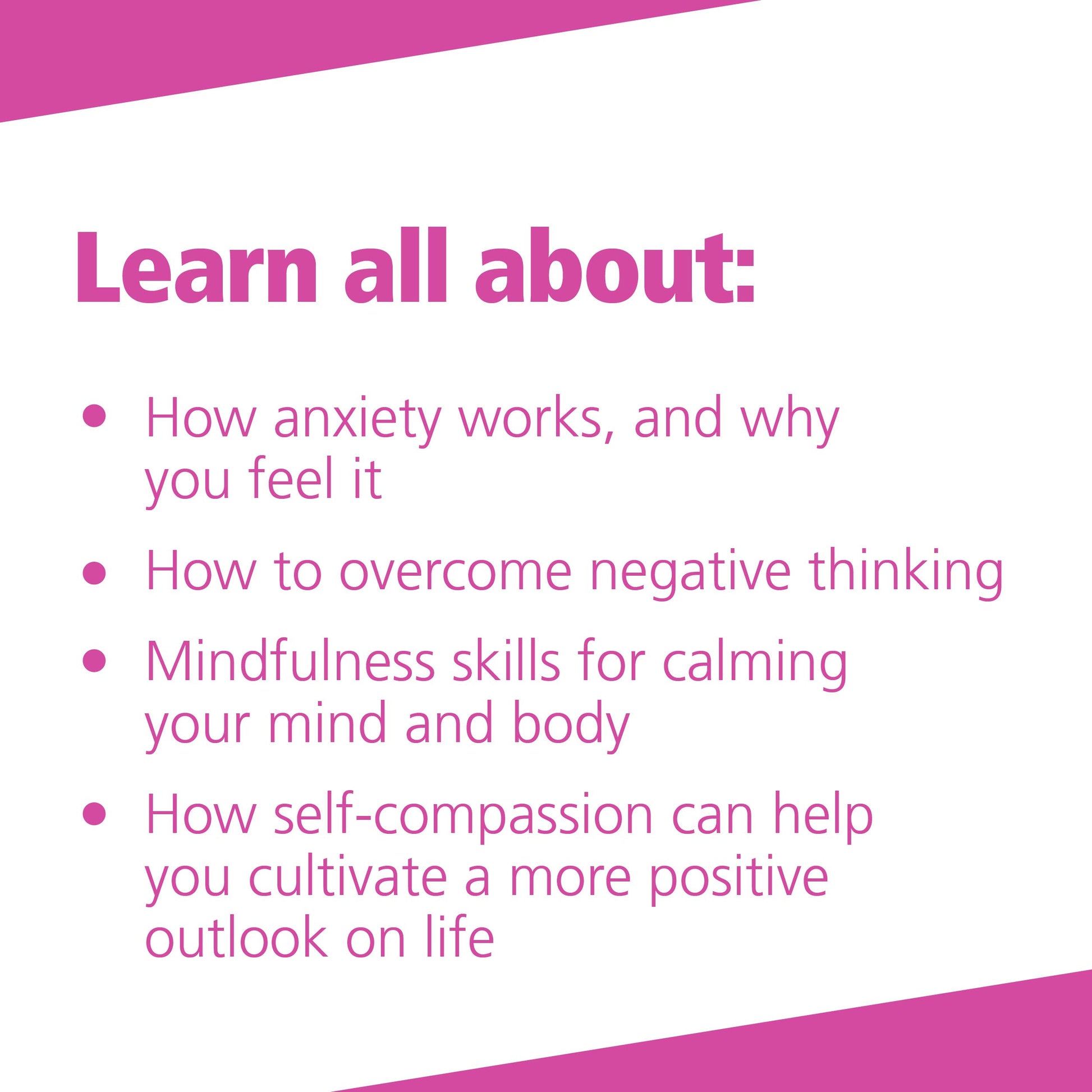 Learn all about:

• How anxiety works, and why you feel it

• How to overcome negative thinking

• Mindfulness skills for calming your mind and body

• How self-compassion can help you cultivate a more positive outlook on life